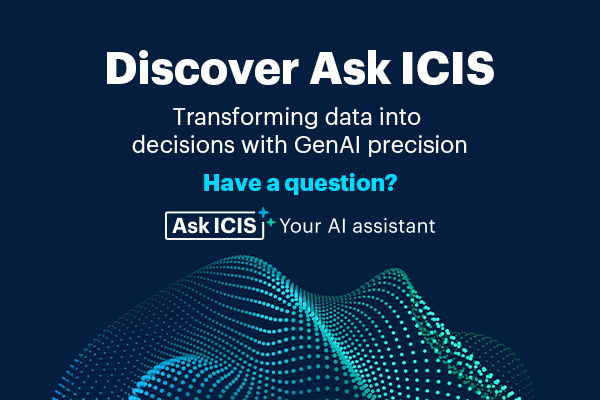 Discover Ask ICIS

Transforming data into decisions with GenAI precision

Have a question?

Ask ICIS Your AI assistant